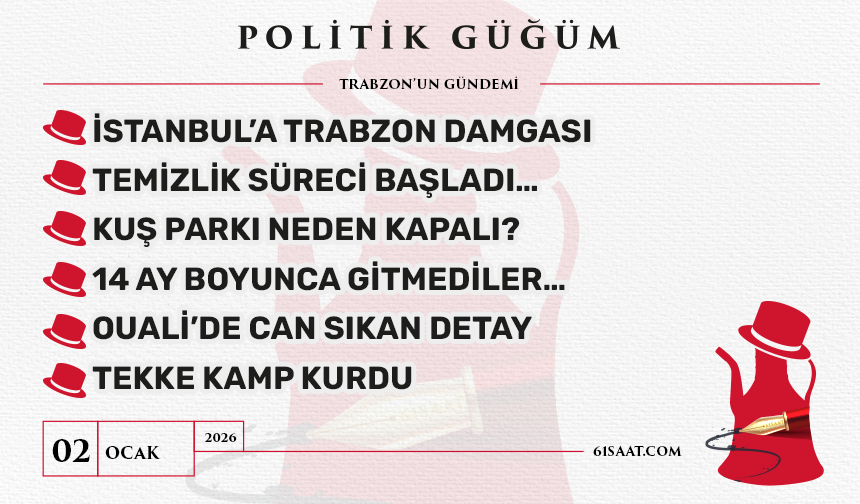 POLİTİK GÜĞÜM

TRABZON'UN GÜNDEMİ

İSTANBUL'A TRABZON DAMGASI

TEMİZLİK SÜRECİ BAŞLADI...

KUŞ PARKI NEDEN KAPALI?

14 AY BOYUNCA GİTMEDİLER...

OUALİ'DE CAN SIKAN DETAY

TEKKE KAMP KURDU

02 OCAK 2026

61SAAT.COM